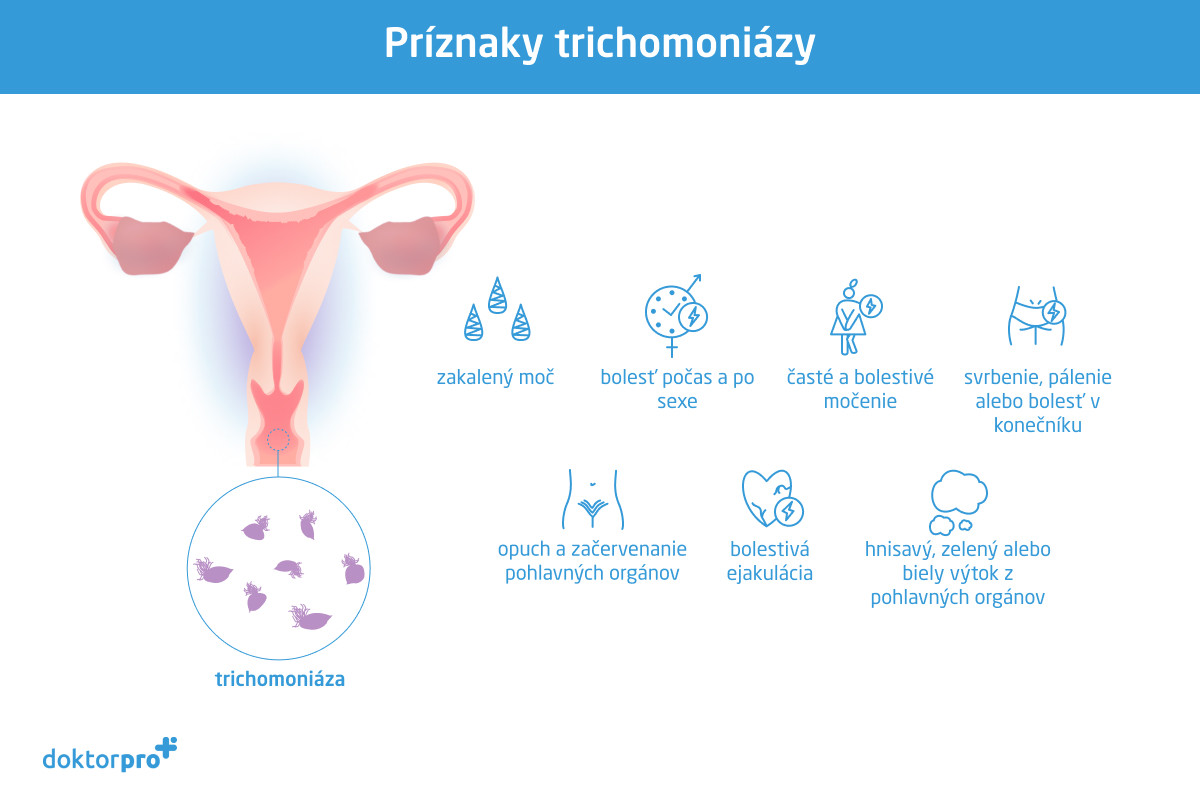 Príznaky trichomoniázy

zakalený moč

bolesť počas a po sexe

časté a bolestivé močenie

svrbenie, pálenie alebo bolesť v konečníku

opuch a začervenanie pohlavných orgánov

bolestivá ejakulácia

hnisavý, zelený alebo biely výtok z pohlavných orgánov

trichomoniáza

doktorpro